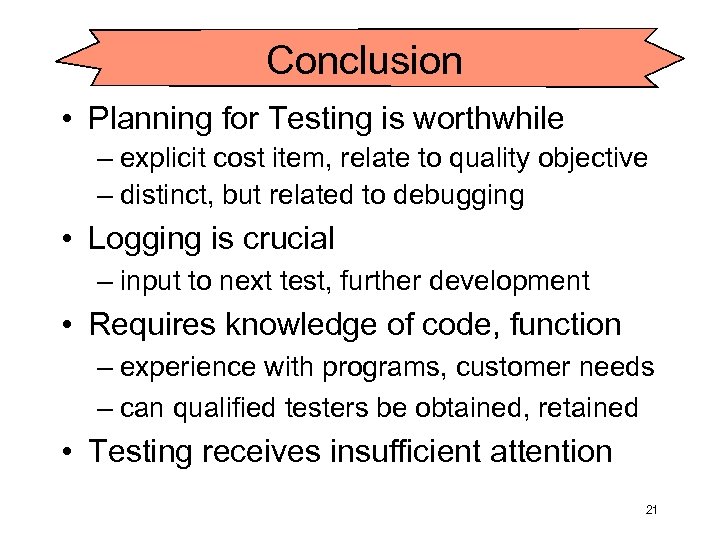 Conclusion

• Planning for Testing is worthwhile
– explicit cost item, relate to quality objective
– distinct, but related to debugging

• Logging is crucial
– input to next test, further development

• Requires knowledge of code, function
– experience with programs, customer needs
– can qualified testers be obtained, retained

• Testing receives insufficient attention

21